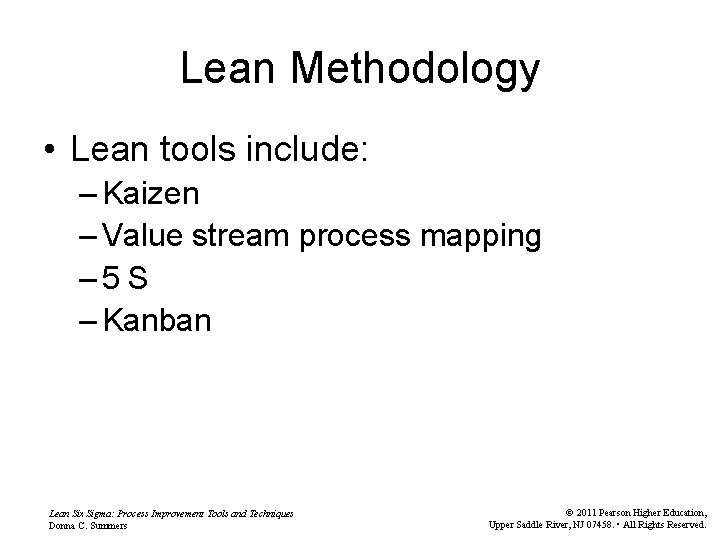 Lean Methodology

• Lean tools include:
– Kaizen
– Value stream process mapping
– 5 S
– Kanban

Lean Six Sigma: Process Improvement Tools and Techniques
Donna C. Summers

© 2011 Pearson Higher Education,
Upper Saddle River, NJ 07458. • All Rights Reserved.